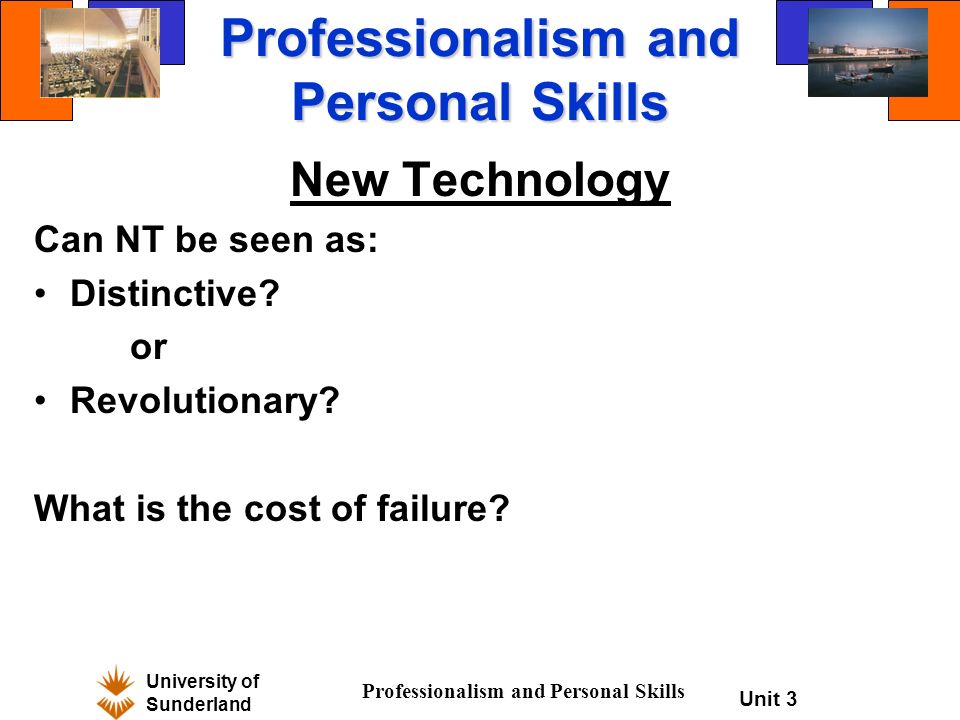 Professionalism and Personal Skills

New Technology

Can NT be seen as:

• Distinctive?

or

• Revolutionary?

What is the cost of failure?

University of Sunderland

Professionalism and Personal Skills

Unit 3